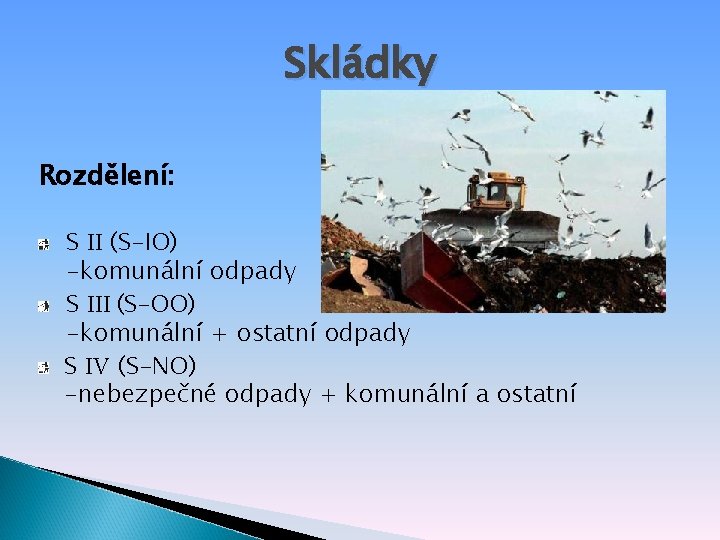 Skládky

Rozdělení:

S II (S-IO)
-komunální odpady

S III (S-OO)
-komunální + ostatní odpady

S IV (S-NO)
-nebezpečné odpady + komunální a ostatní